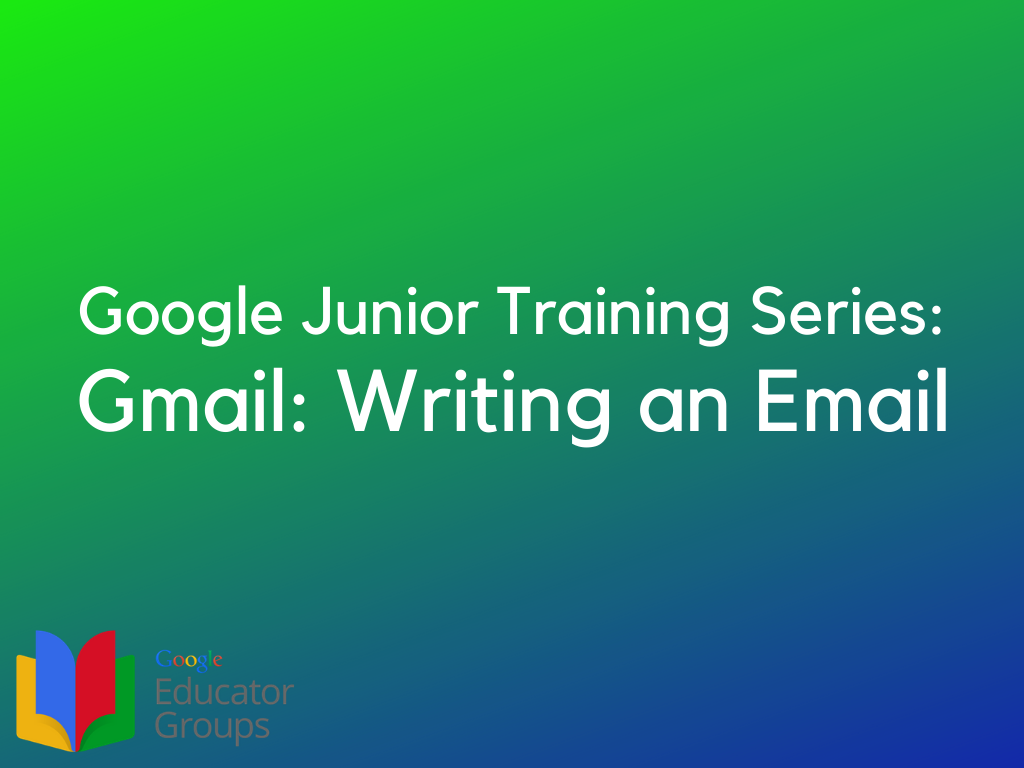 Google Junior Training Series:
Gmail: Writing an Email

Google
Educator
Groups